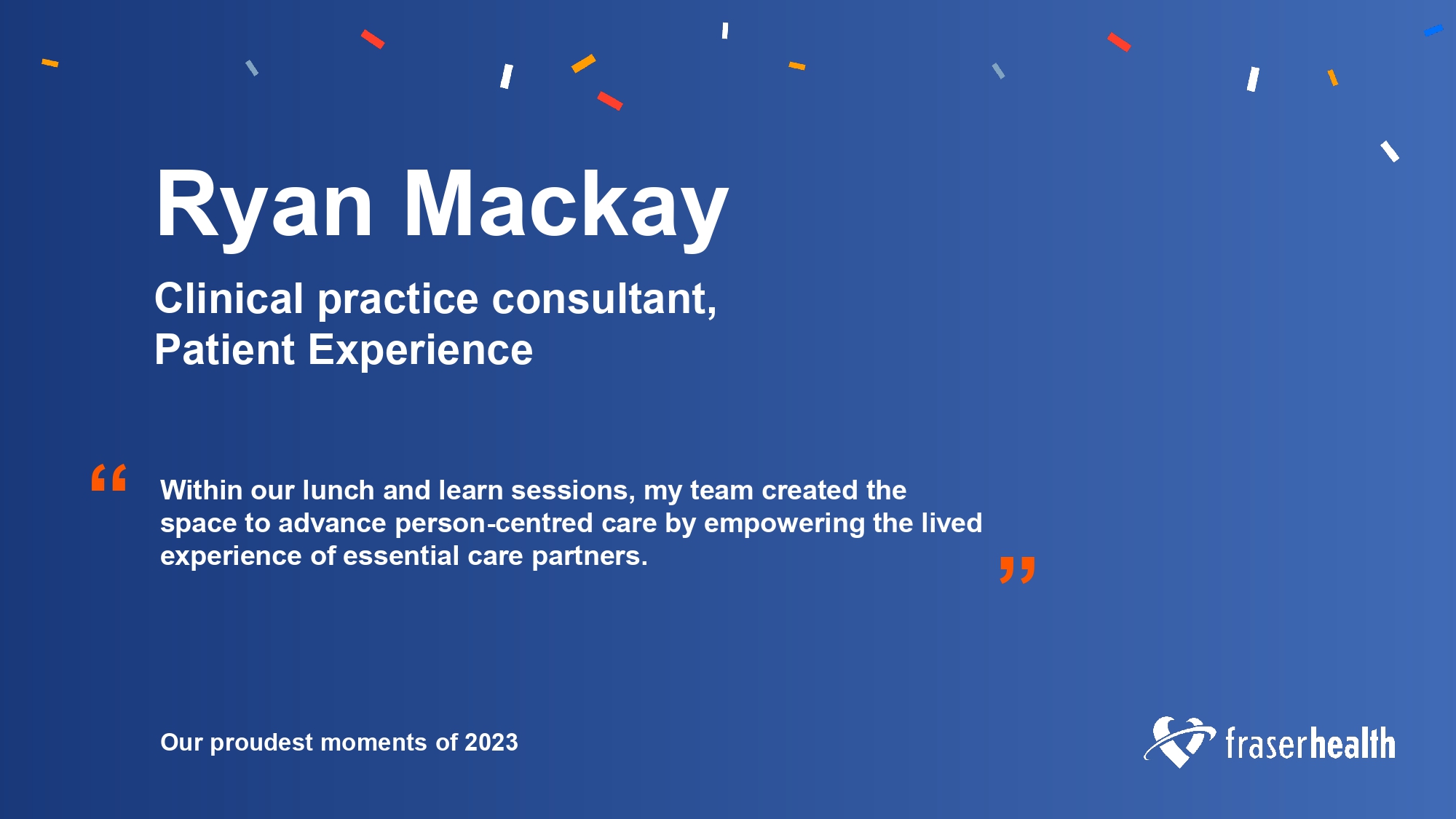 Ryan Mackay

Clinical practice consultant,
Patient Experience

“ Within our lunch and learn sessions, my team created the space to advance person-centred care by empowering the lived experience of essential care partners. ”

Our proudest moments of 2023

fraserhealth